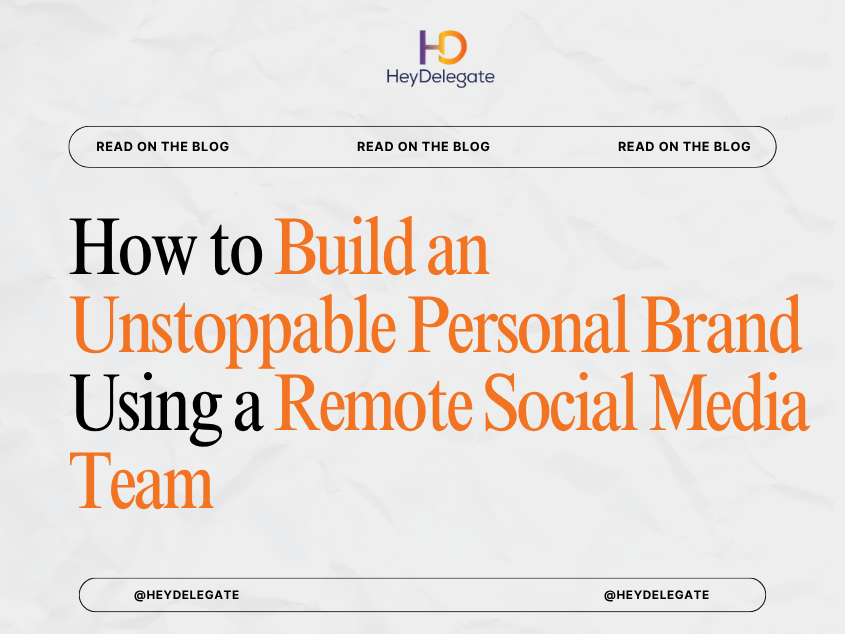 HD
HeyDelegate

READ ON THE BLOG READ ON THE BLOG READ ON THE BLOG

How to Build an Unstoppable Personal Brand Using a Remote Social Media Team

@HEYDELEGATE @HEYDELEGATE